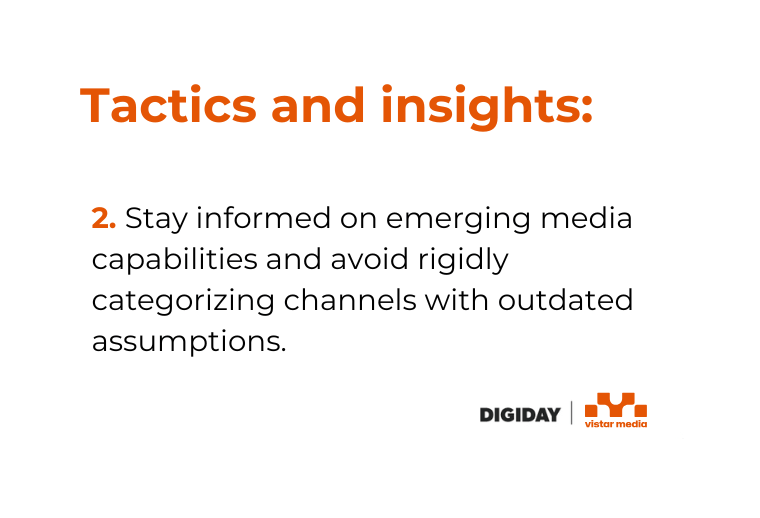 Tactics and insights:

2. Stay informed on emerging media capabilities and avoid rigidly categorizing channels with outdated assumptions.

DIGIDAY | vistar media